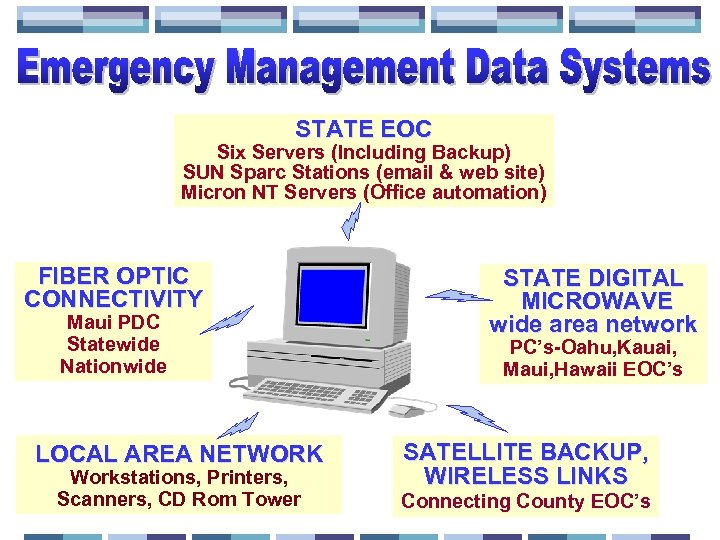 Emergency Management Data Systems

STATE EOC
Six Servers (Including Backup)
SUN Sparc Stations (email & web site)
Micron NT Servers (Office automation)

FIBER OPTIC CONNECTIVITY
Maui PDC
Statewide
Nationwide

STATE DIGITAL MICROWAVE
wide area network
PC's-Oahu,Kauai, Maui,Hawaii EOC's

LOCAL AREA NETWORK
Workstations, Printers, Scanners, CD Rom Tower

SATELLITE BACKUP, WIRELESS LINKS
Connecting County EOC's